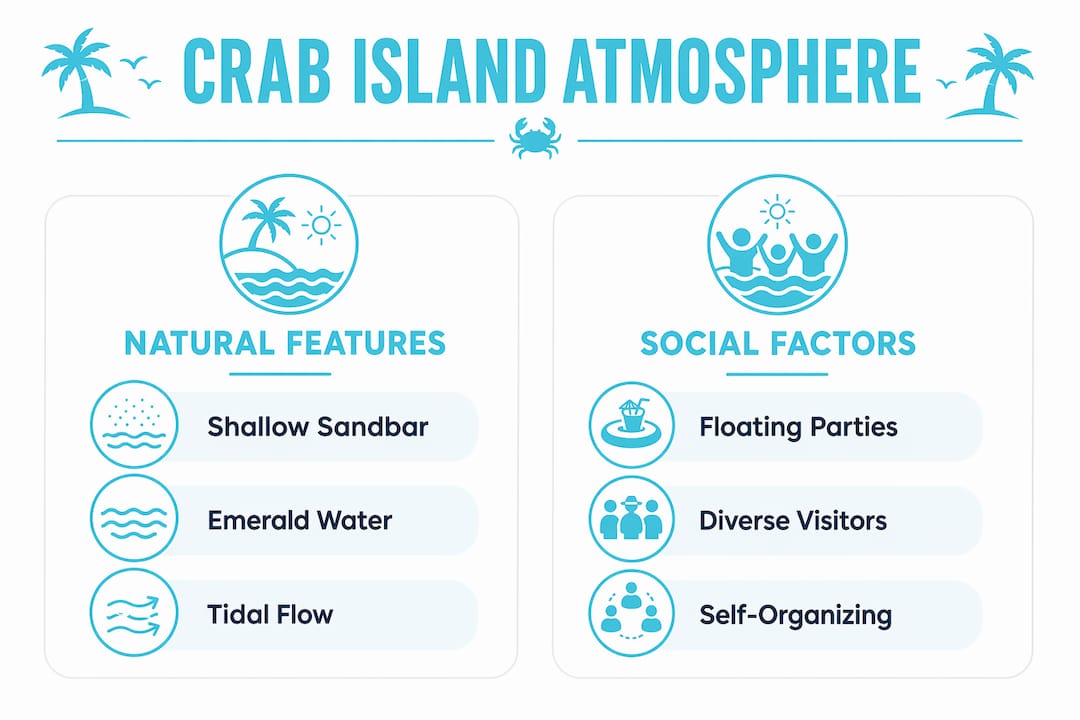 CRAB ISLAND ATMOSPHERE

NATURAL FEATURES

Shallow Sandbar

Emerald Water

Tidal Flow

SOCIAL FACTORS

Floating Parties

Diverse Visitors

Self-Organizing